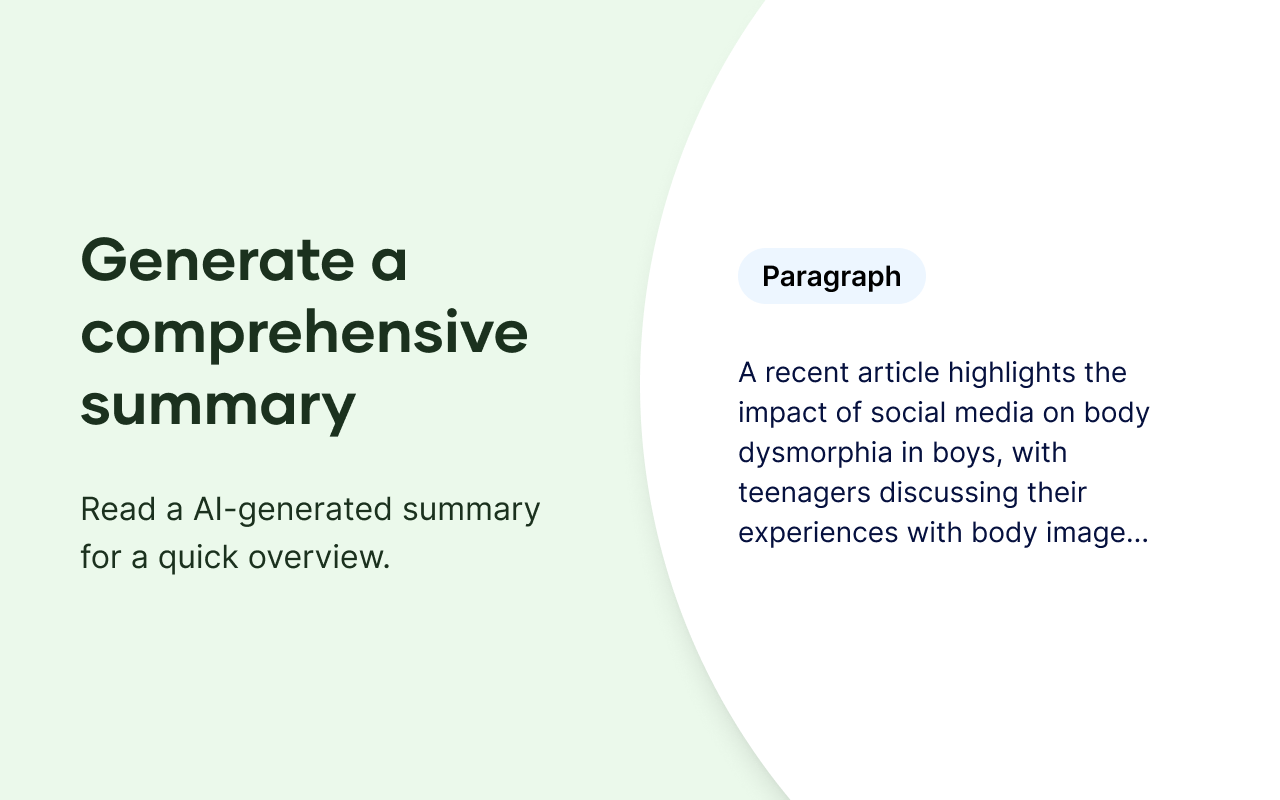 Generate a comprehensive summary

Read a AI-generated summary for a quick overview.

Paragraph

A recent article highlights the impact of social media on body dysmorphia in boys, with teenagers discussing their experiences with body image...